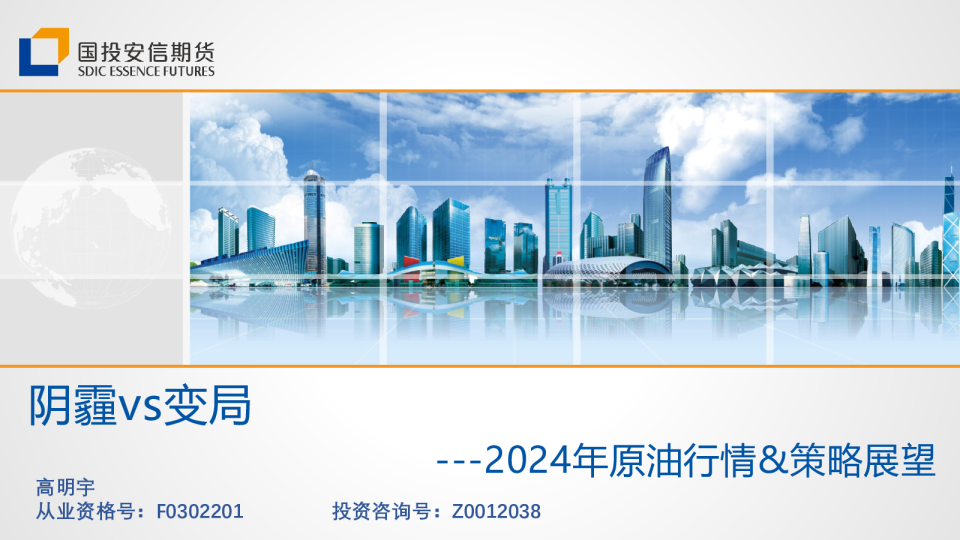 国投安信期货
SDIC ESSENCE FUTURES

阴霾vs变局

---2024年原油行情&策略展望

高明宇
从业资格号：F0302201　　投资咨询号：Z0012038